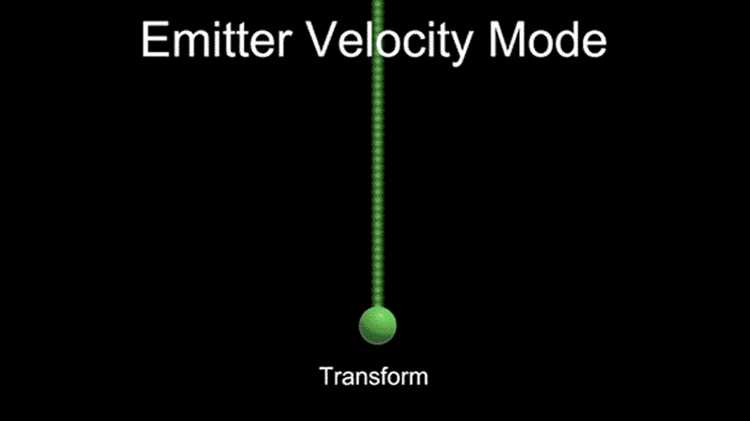 Emitter Velocity Mode

Transform